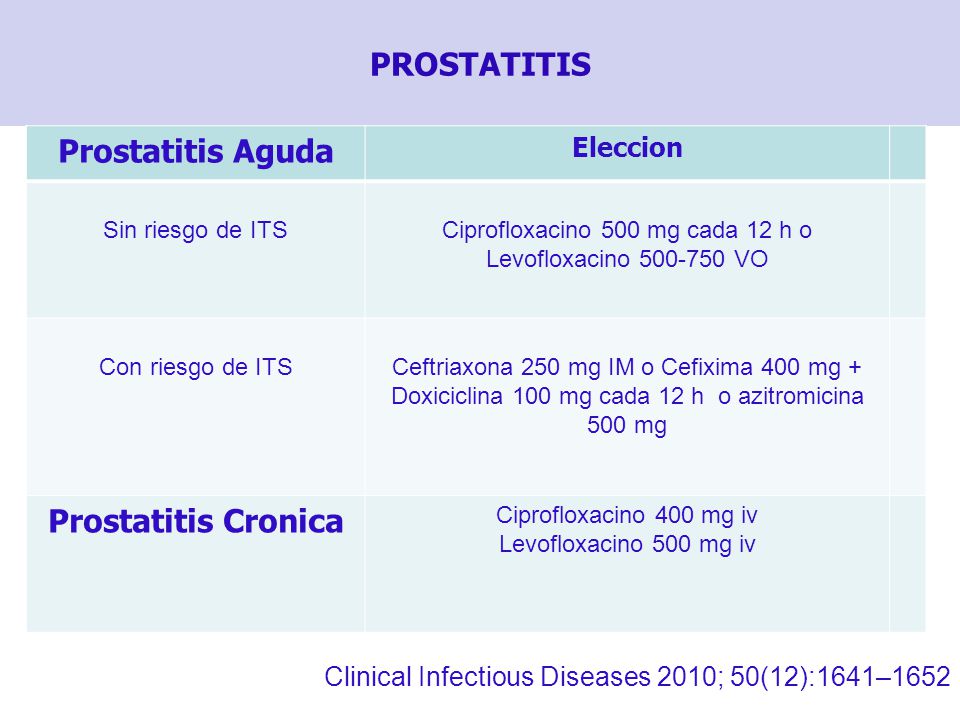 PROSTATITIS

| Prostatitis Aguda | Eleccion | |
|---|---|---|
| Sin riesgo de ITS | Ciprofloxacino 500 mg cada 12 h o Levofloxacino 500-750 VO | |
| Con riesgo de ITS | Ceftriaxona 250 mg IM o Cefixima 400 mg + Doxiciclina 100 mg cada 12 h o azitromicina 500 mg | |
| Prostatitis Cronica | Ciprofloxacino 400 mg iv Levofloxacino 500 mg iv | |

Clinical Infectious Diseases 2010; 50(12):1641–1652